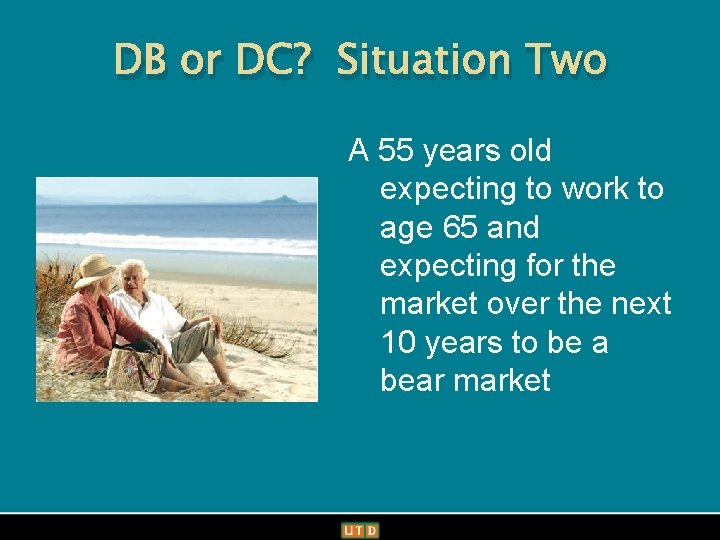 DB or DC? Situation Two

A 55 years old expecting to work to age 65 and expecting for the market over the next 10 years to be a bear market

UTD